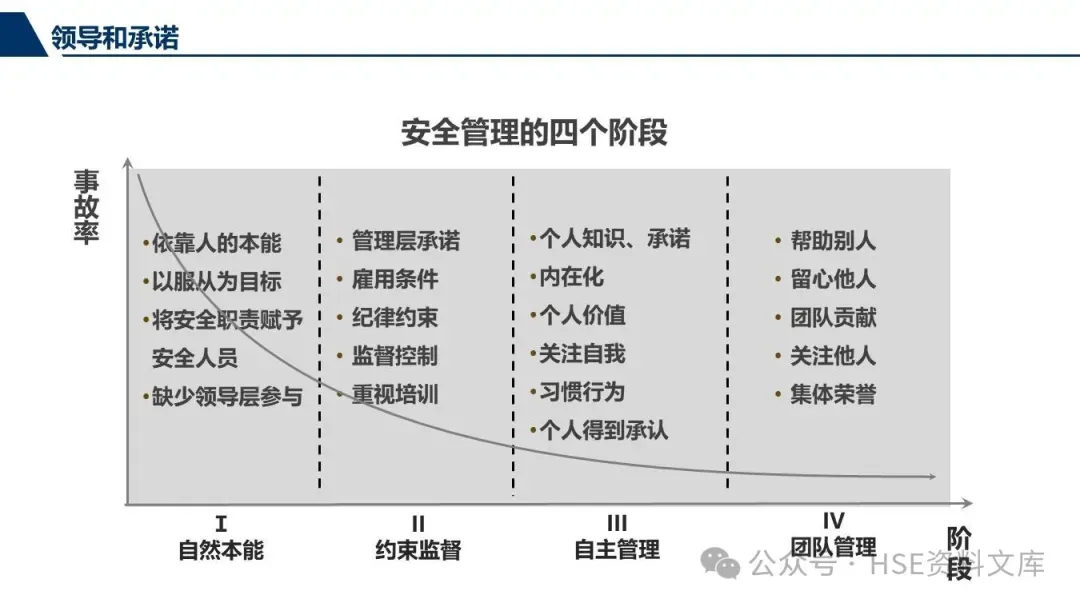 领导和承诺

安全管理的四个阶段

事故率

• 依靠人的本能
• 以服从为目标
• 将安全职责赋予安全人员
• 缺少领导层参与

• 管理层承诺
• 雇用条件
• 纪律约束
• 监督控制
• 重视培训

• 个人知识、承诺
• 内在化
• 个人价值
• 关注自我
• 习惯行为
• 个人得到承认

• 帮助别人
• 留心他人
• 团队贡献
• 关注他人
• 集体荣誉

I
自然本能

II
约束监督

III
自主管理

IV
团队管理

阶段

公众号 · HSE资料文库